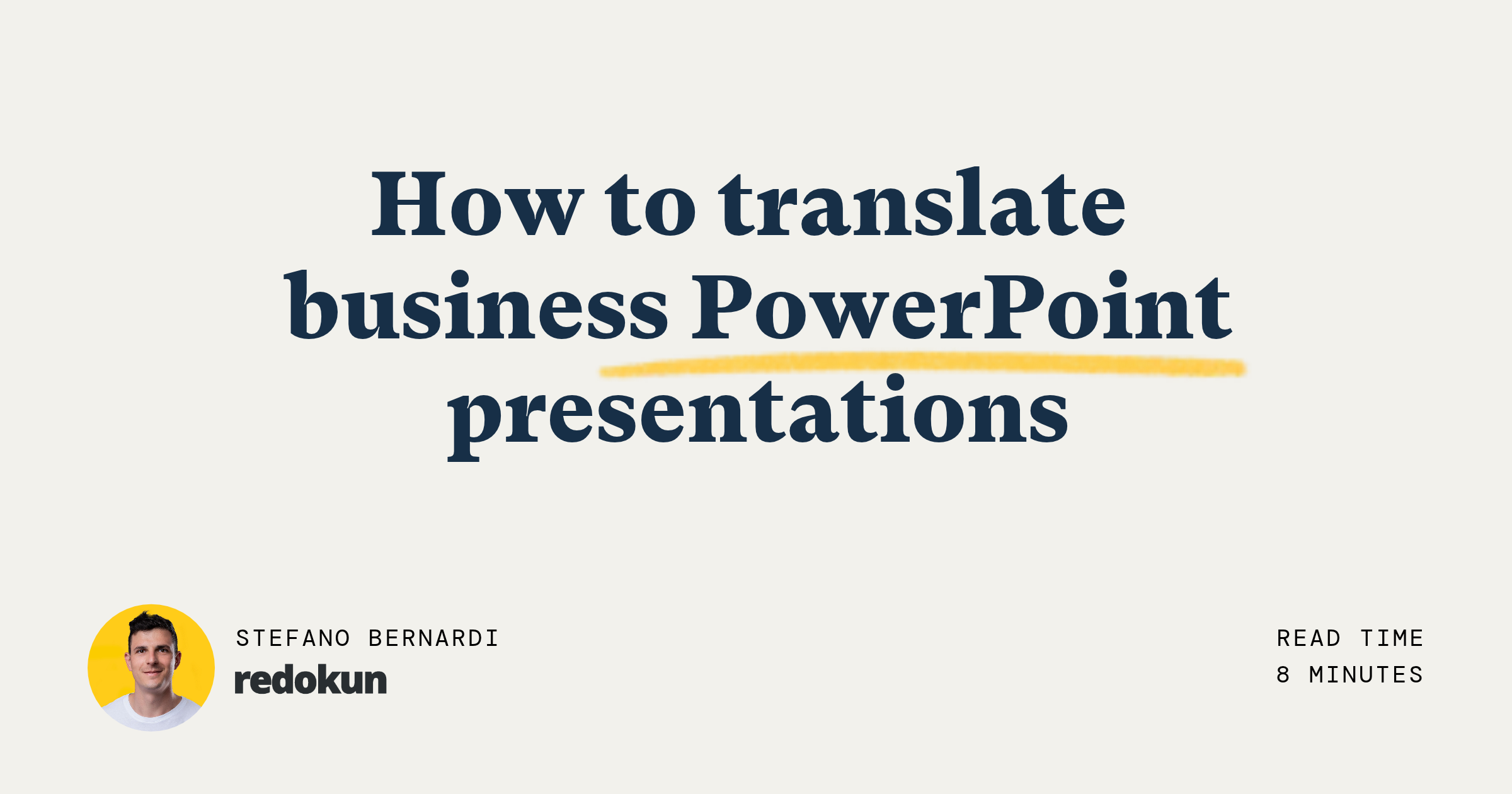 How to translate business PowerPoint presentations

STEFANO BERNARDI
redokun

READ TIME
8 MINUTES